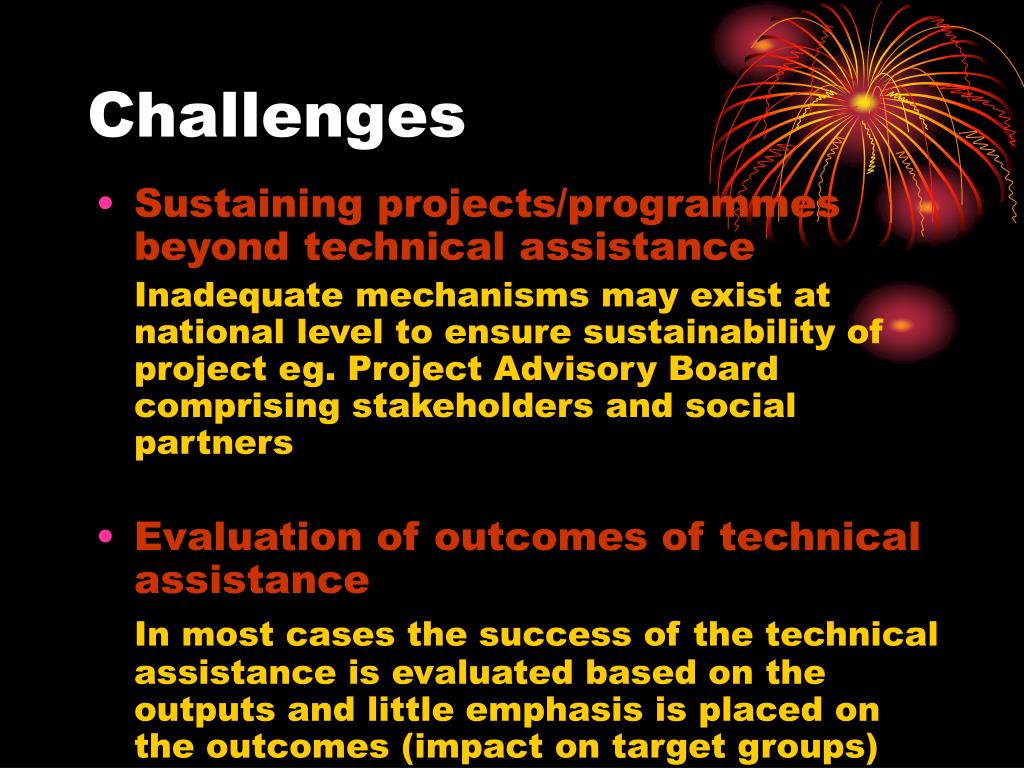 Challenges

• Sustaining projects/programmes beyond technical assistance

Inadequate mechanisms may exist at national level to ensure sustainability of project eg. Project Advisory Board comprising stakeholders and social partners

• Evaluation of outcomes of technical assistance

In most cases the success of the technical assistance is evaluated based on the outputs and little emphasis is placed on the outcomes (impact on target groups)